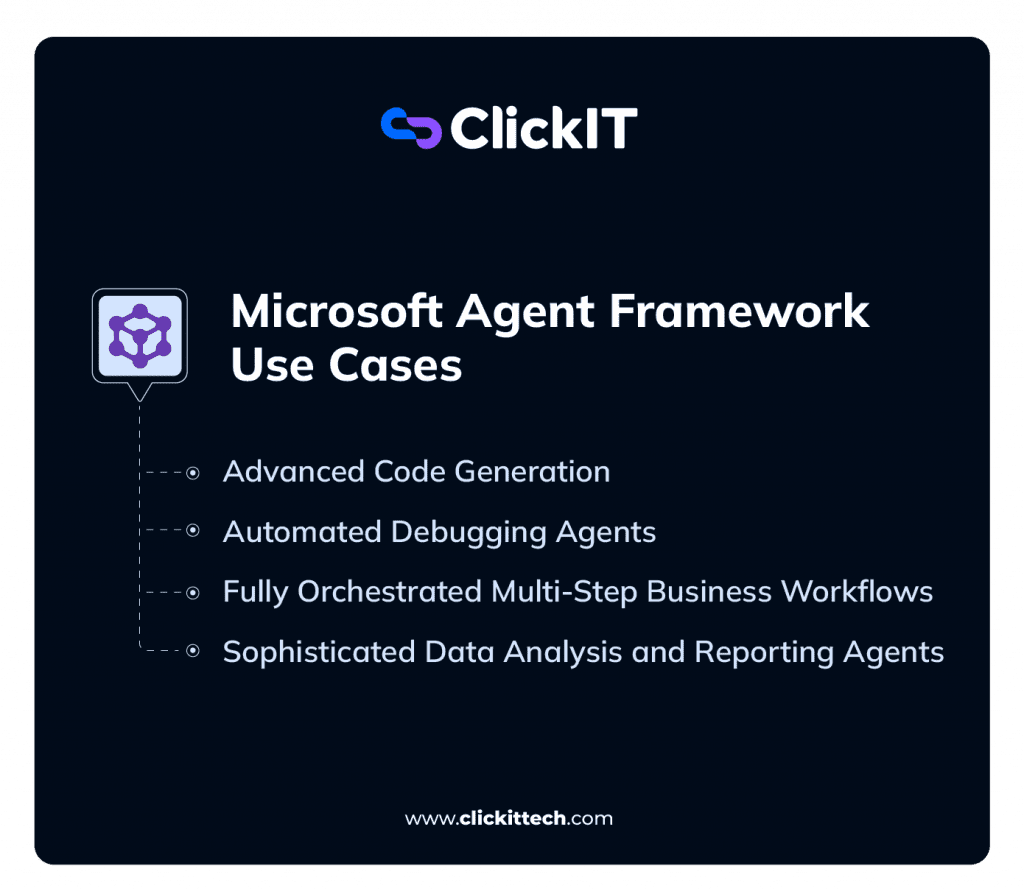 ClickIT

Microsoft Agent Framework Use Cases

Advanced Code Generation

Automated Debugging Agents

Fully Orchestrated Multi-Step Business Workflows

Sophisticated Data Analysis and Reporting Agents

www.clickittech.com